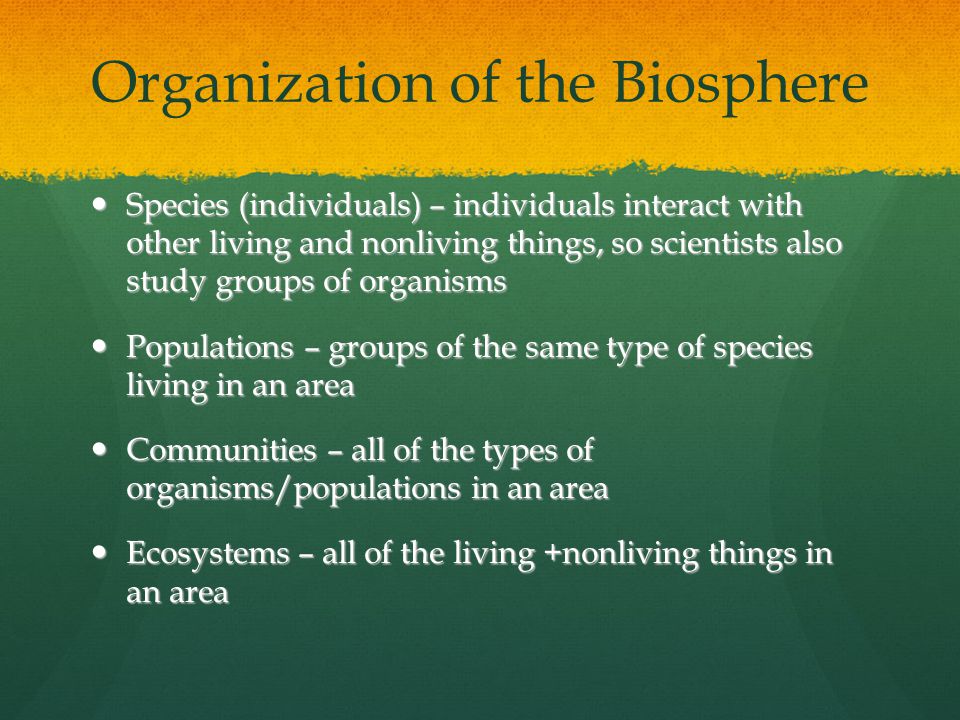 Organization of the Biosphere

• Species (individuals) – individuals interact with other living and nonliving things, so scientists also study groups of organisms

• Populations – groups of the same type of species living in an area

• Communities – all of the types of organisms/populations in an area

• Ecosystems – all of the living +nonliving things in an area